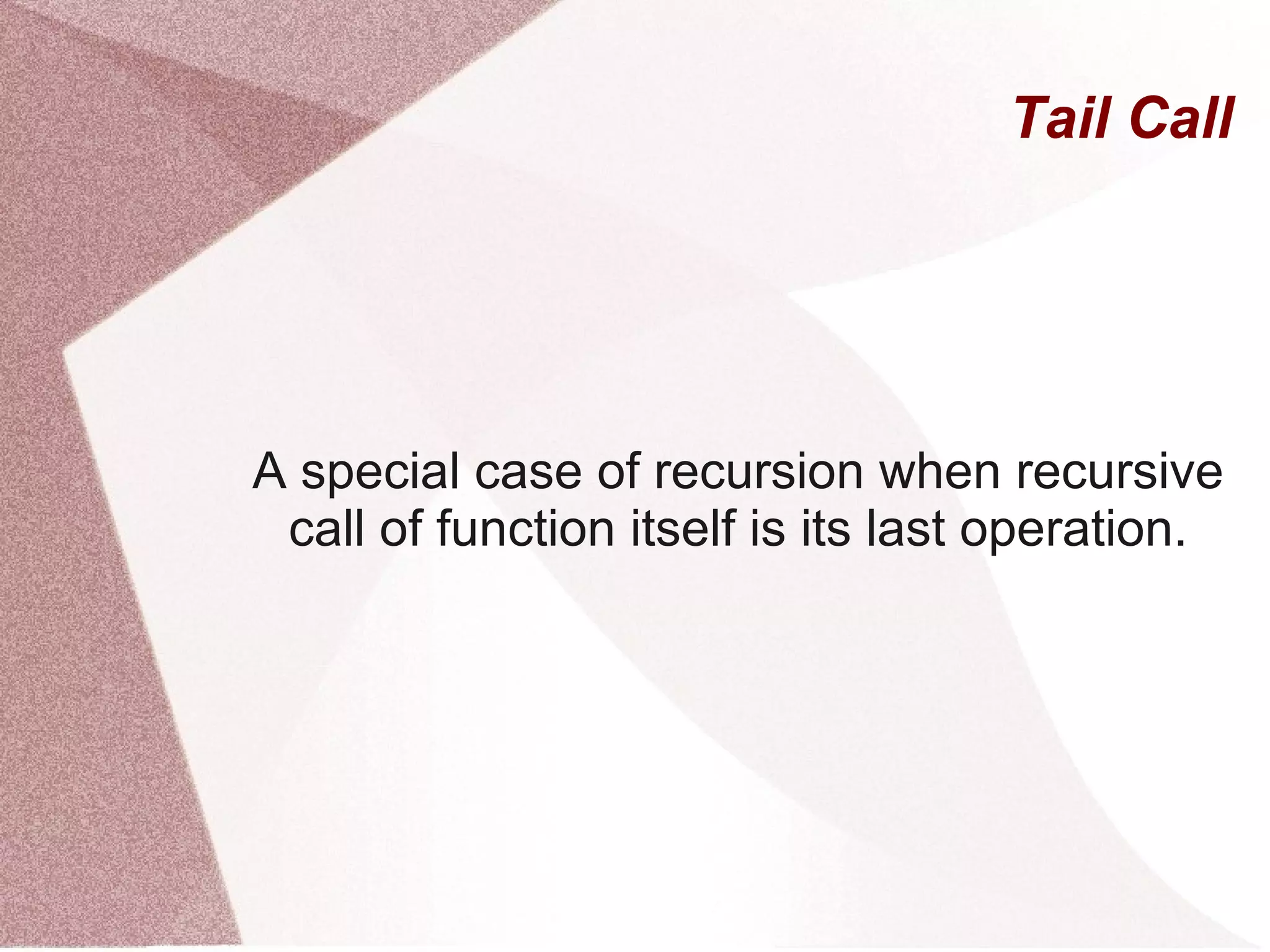 Tail Call

A special case of recursion when recursive call of function itself is its last operation.